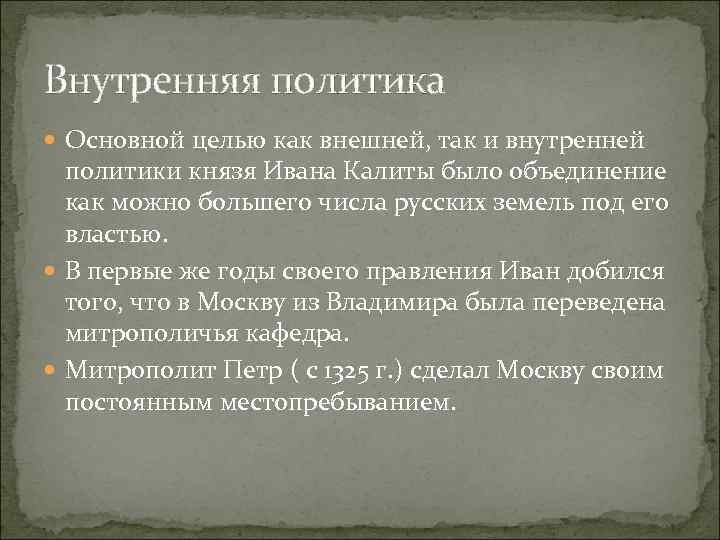 Внутренняя политика

Основной целью как внешней, так и внутренней политики князя Ивана Калиты было объединение как можно большего числа русских земель под его властью.

В первые же годы своего правления Иван добился того, что в Москву из Владимира была переведена митрополичья кафедра.

Митрополит Петр ( с 1325 г.) сделал Москву своим постоянным местопребыванием.